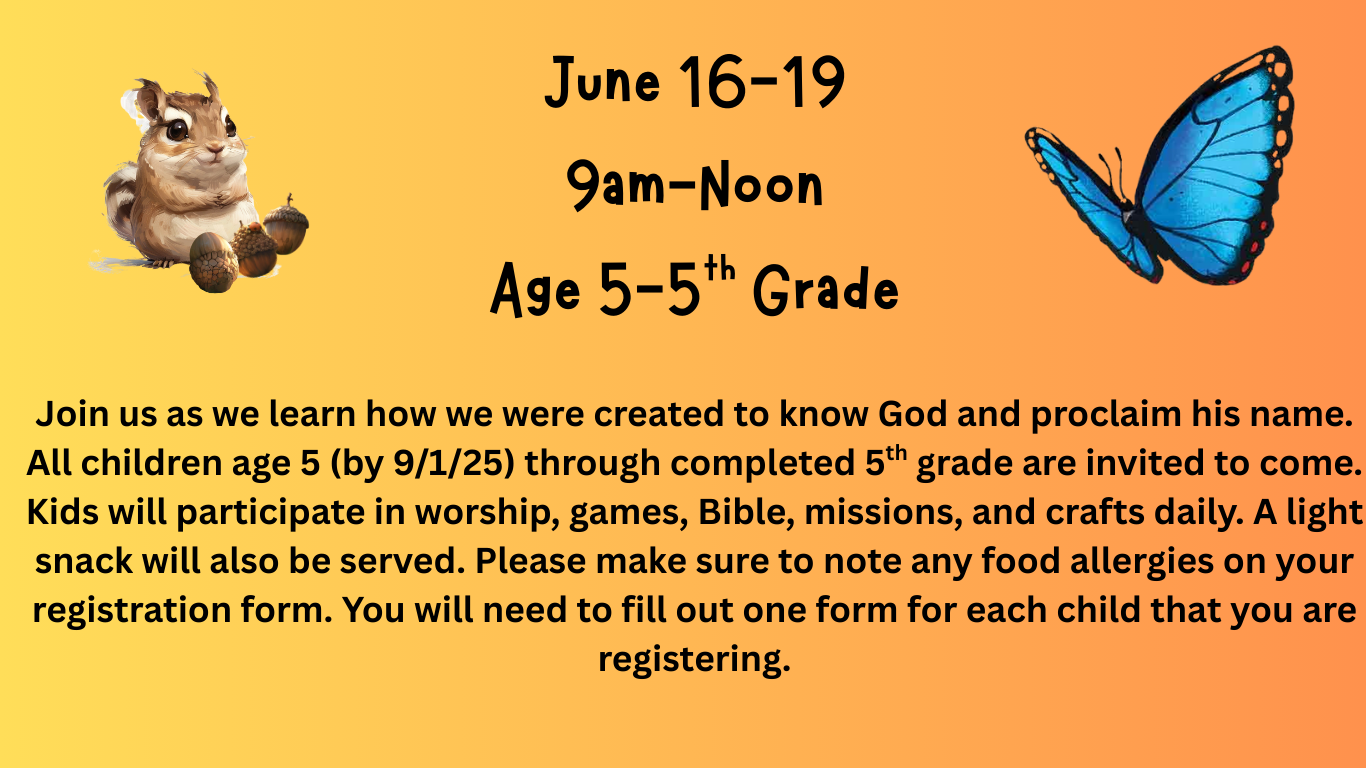 June 16-19
9am-Noon
Age 5-5$^{th}$ Grade

Join us as we learn how we were created to know God and proclaim his name. All children age 5 (by 9/1/25) through completed 5$^{th}$ grade are invited to come. Kids will participate in worship, games, Bible, missions, and crafts daily. A light snack will also be served. Please make sure to note any food allergies on your registration form. You will need to fill out one form for each child that you are registering.